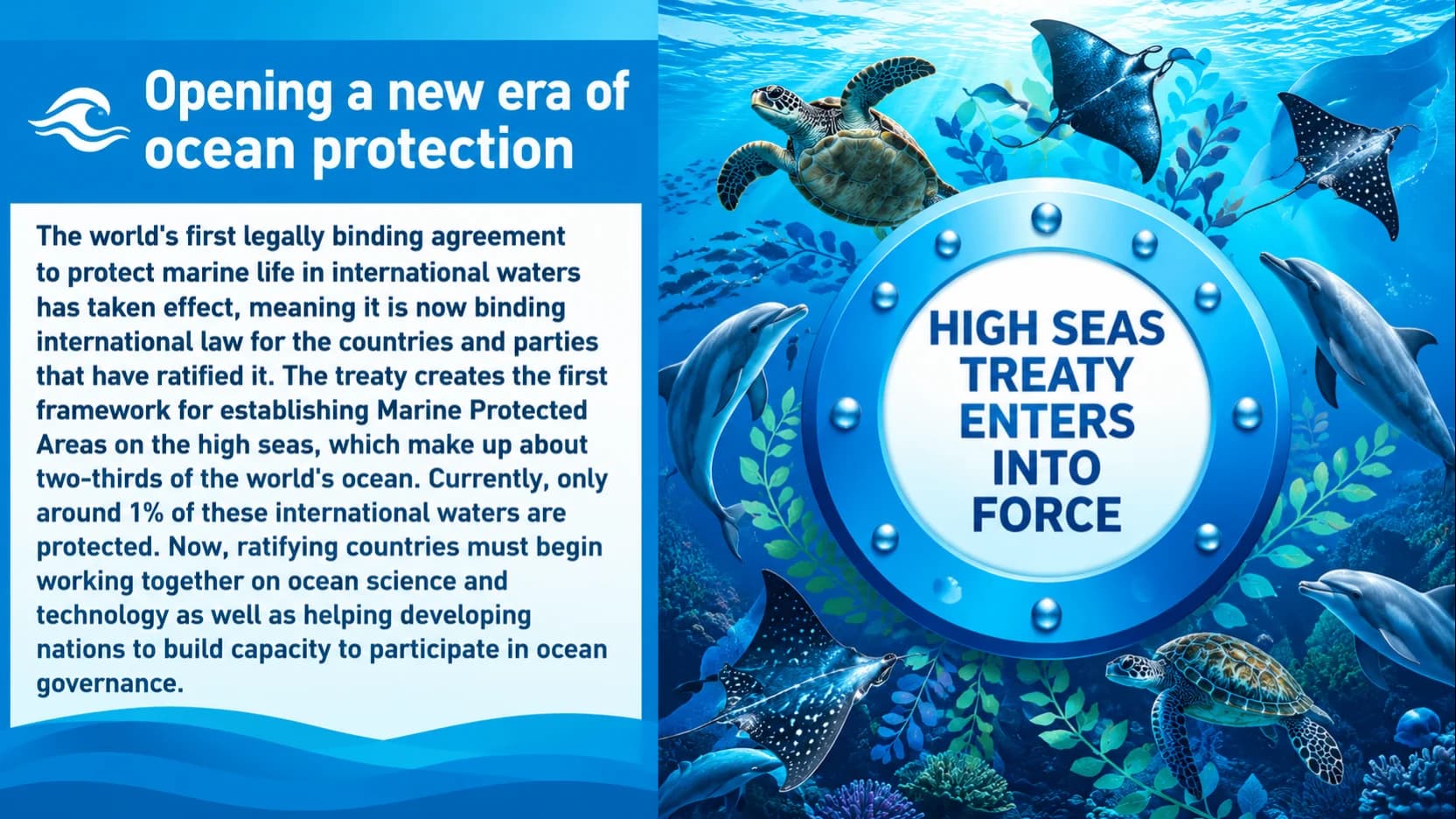 Opening a new era of ocean protection

The world's first legally binding agreement to protect marine life in international waters has taken effect, meaning it is now binding international law for the countries and parties that have ratified it. The treaty creates the first framework for establishing Marine Protected Areas on the high seas, which make up about two-thirds of the world's ocean. Currently, only around 1% of these international waters are protected. Now, ratifying countries must begin working together on ocean science and technology as well as helping developing nations to build capacity to participate in ocean governance.

HIGH SEAS TREATY ENTERS INTO FORCE